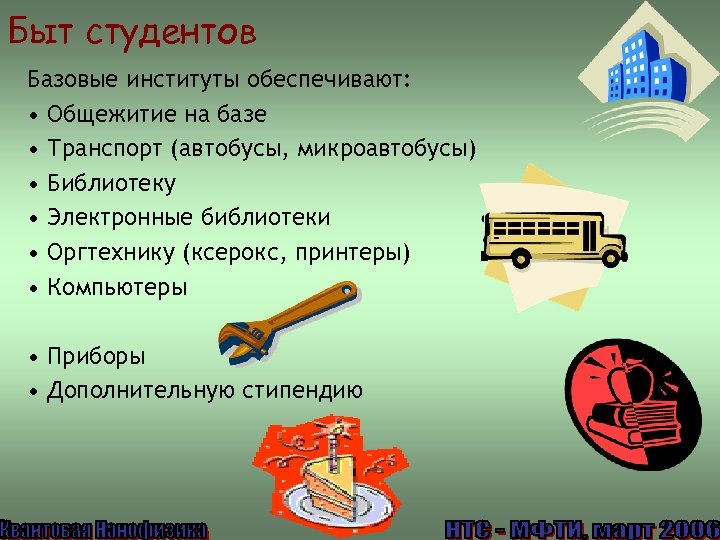 Быт студентов

Базовые институты обеспечивают:

• Общежитие на базе
• Транспорт (автобусы, микроавтобусы)
• Библиотеку
• Электронные библиотеки
• Оргтехнику (ксерокс, принтеры)
• Компьютеры

• Приборы
• Дополнительную стипендию

Квантовая Нанофизика

НТС - МФТИ, март 2006